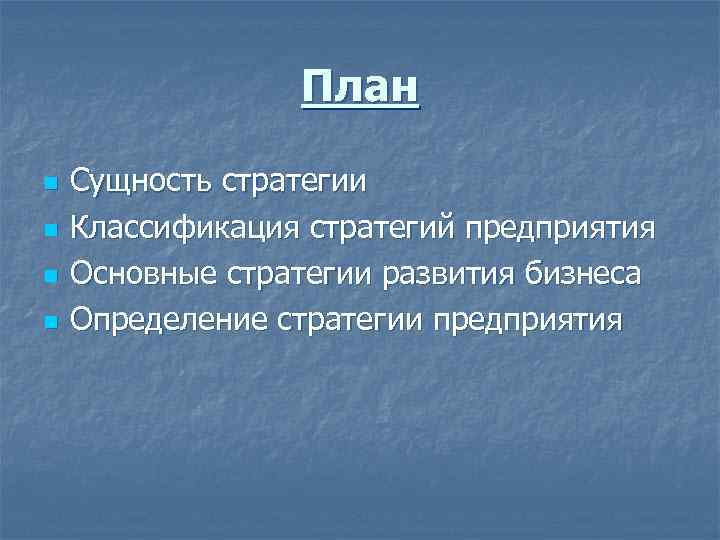 План

- Сущность стратегии
- Классификация стратегий предприятия
- Основные стратегии развития бизнеса
- Определение стратегии предприятия